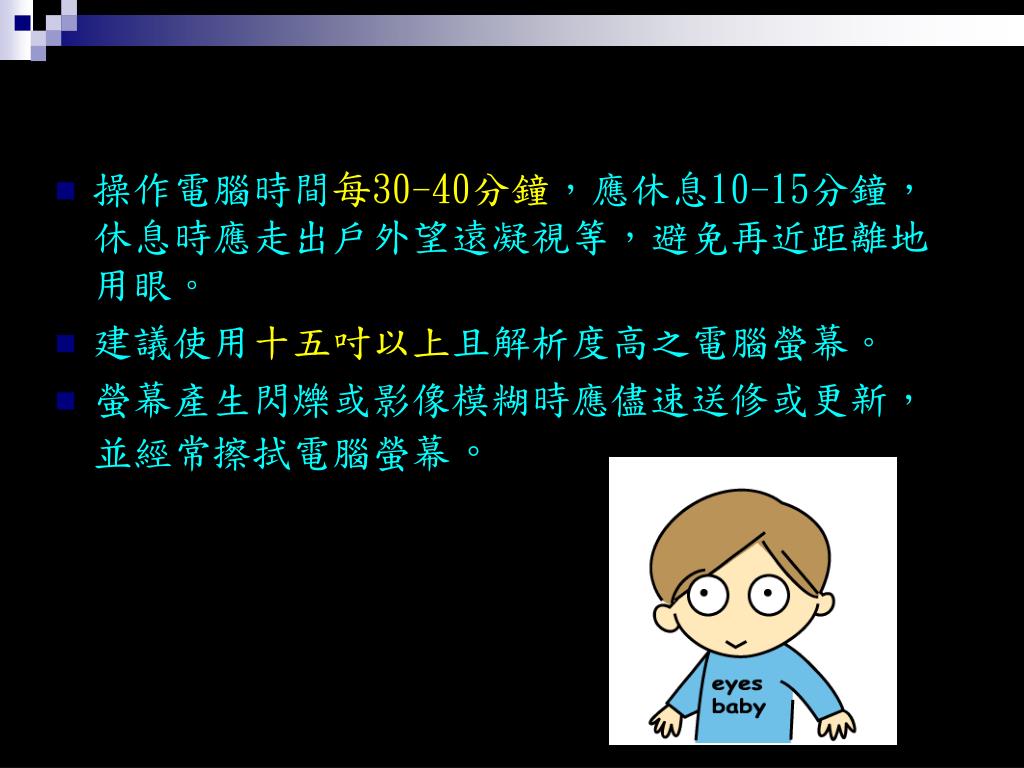 操作電腦時間每30-40分鐘，應休息10-15分鐘，休息時應走出戶外望遠凝視等，避免再近距離地用眼。

建議使用十五吋以上且解析度高之電腦螢幕。

螢幕產生閃爍或影像模糊時應儘速送修或更新，並經常擦拭電腦螢幕。

eyes
baby